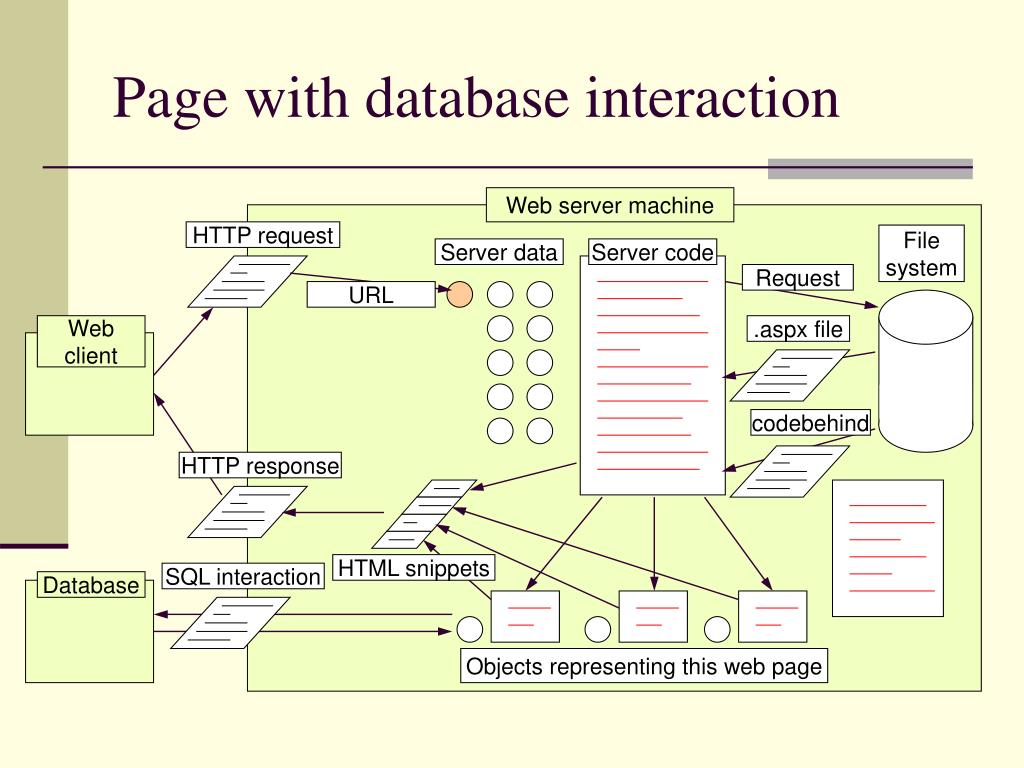 Page with database interaction

Web server machine

HTTP request

Server data

Server code

File system

Request

URL

Web client

.aspx file

codebehind

HTTP response

HTML snippets

SQL interaction

Database

Objects representing this web page